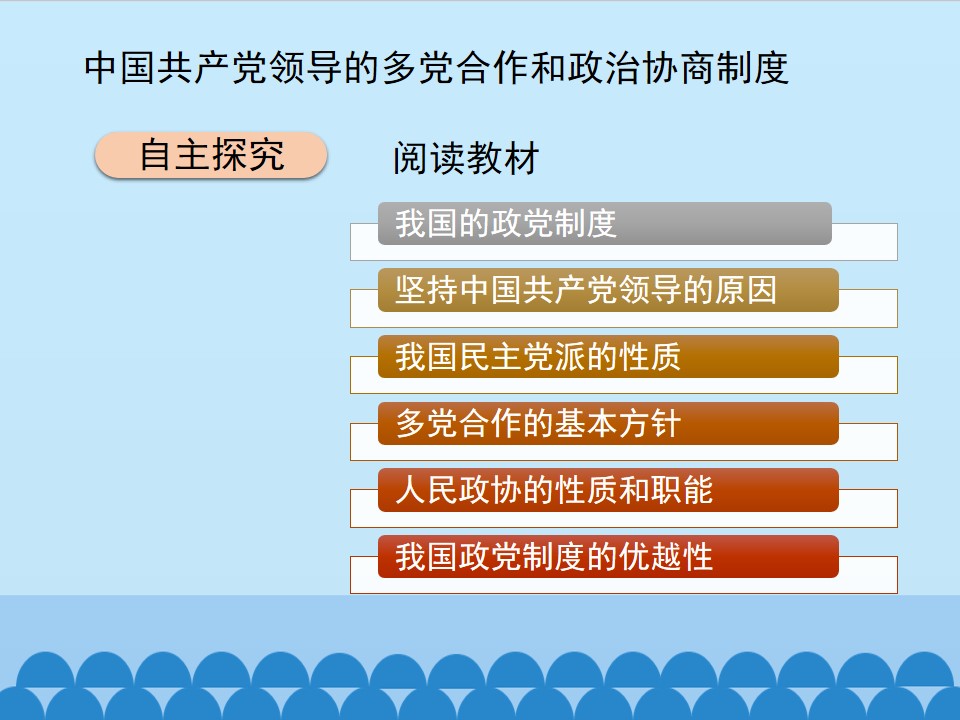 中国共产党领导的多党合作和政治协商制度

自主探究

阅读教材

我国的政党制度

坚持中国共产党领导的原因

我国民主党派的性质

多党合作的基本方针

人民政协的性质和职能

我国政党制度的优越性